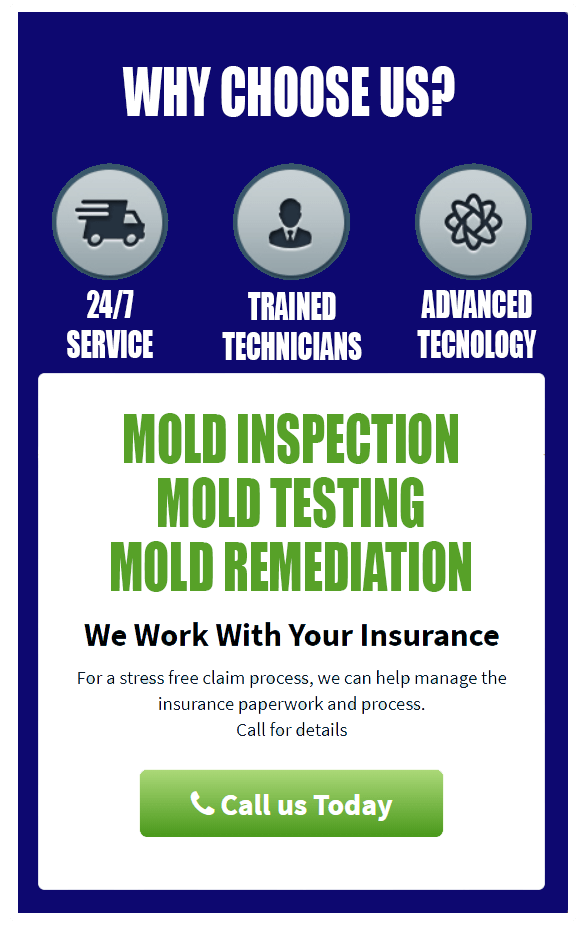 WHY CHOOSE US?

24/7 SERVICE

TRAINED TECHNICIANS

ADVANCED TECNOLOGY

MOLD INSPECTION
MOLD TESTING
MOLD REMEDIATION

We Work With Your Insurance

For a stress free claim process, we can help manage the insurance paperwork and process.
Call for details

Call us Today